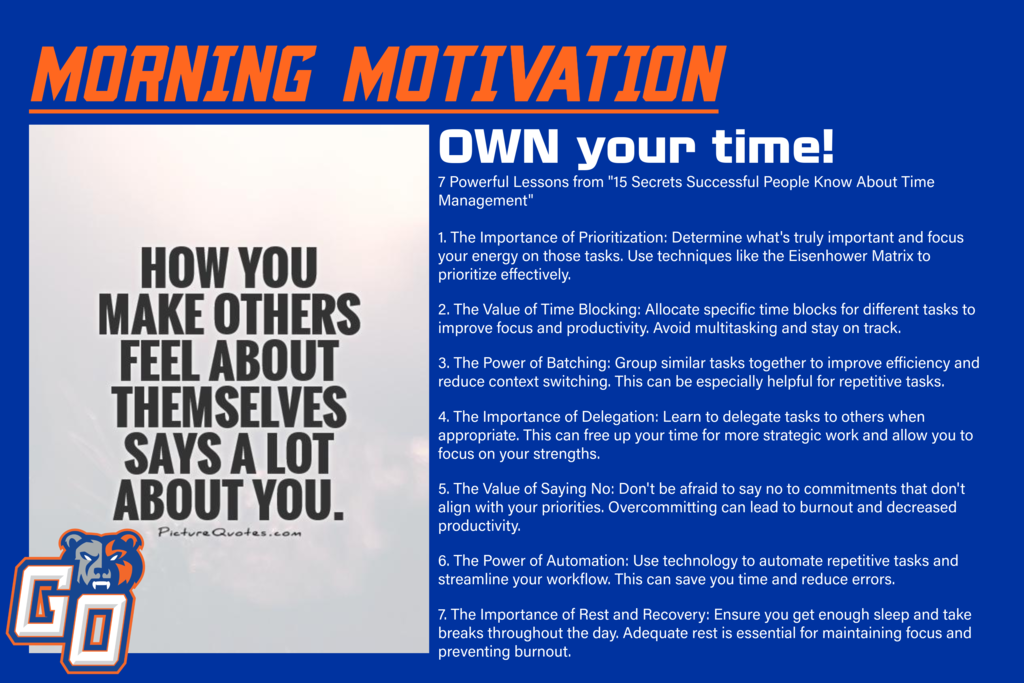 MORNING MOTIVATION

HOW YOU MAKE OTHERS FEEL ABOUT THEMSELVES SAYS A LOT ABOUT YOU.

PictureQuotes.com

GO

OWN your time!

7 Powerful Lessons from "15 Secrets Successful People Know About Time Management"

1. The Importance of Prioritization: Determine what's truly important and focus your energy on those tasks. Use techniques like the Eisenhower Matrix to prioritize effectively.

2. The Value of Time Blocking: Allocate specific time blocks for different tasks to improve focus and productivity. Avoid multitasking and stay on track.

3. The Power of Batching: Group similar tasks together to improve efficiency and reduce context switching. This can be especially helpful for repetitive tasks.

4. The Importance of Delegation: Learn to delegate tasks to others when appropriate. This can free up your time for more strategic work and allow you to focus on your strengths.

5. The Value of Saying No: Don't be afraid to say no to commitments that don't align with your priorities. Overcommitting can lead to burnout and decreased productivity.

6. The Power of Automation: Use technology to automate repetitive tasks and streamline your workflow. This can save you time and reduce errors.

7. The Importance of Rest and Recovery: Ensure you get enough sleep and take breaks throughout the day. Adequate rest is essential for maintaining focus and preventing burnout.